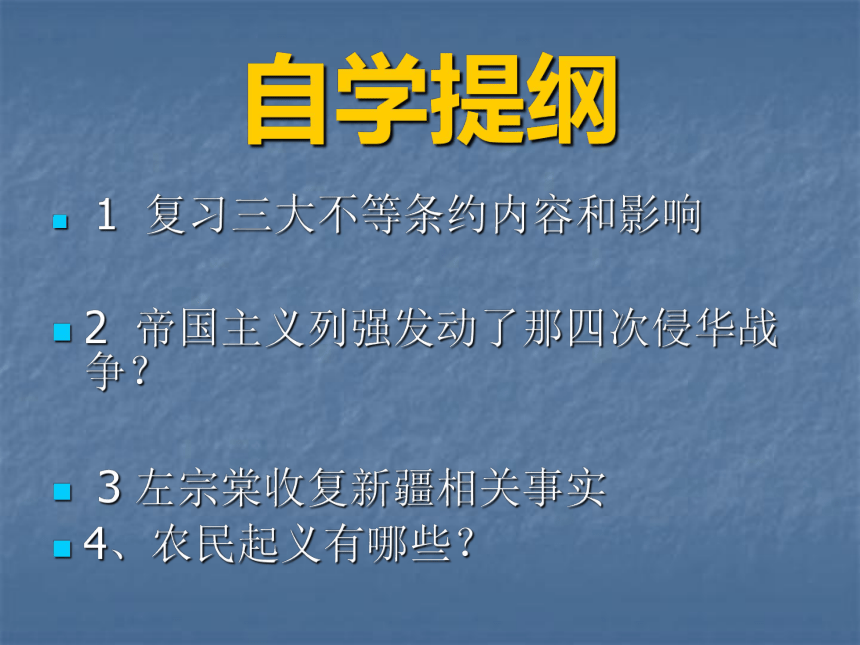 自学提纲

1 复习三大不等条约内容和影响

2 帝国主义列强发动了那四次侵华战争？

3 左宗棠收复新疆相关事实

4、农民起义有哪些？